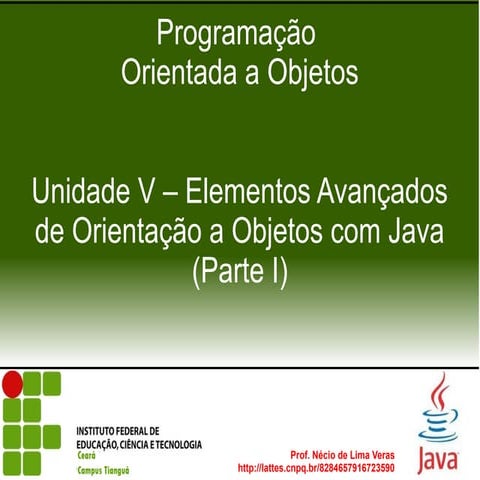 Programação
Orientada a Objetos

Unidade V – Elementos Avançados de Orientação a Objetos com Java (Parte I)

INSTITUTO FEDERAL DE EDUCAÇÃO, CIÊNCIA E TECNOLOGIA
Ceará
Campus Tianguá

Prof. Nécio de Lima Veras
http://lattes.cnpq.br/8284657916723590

Java